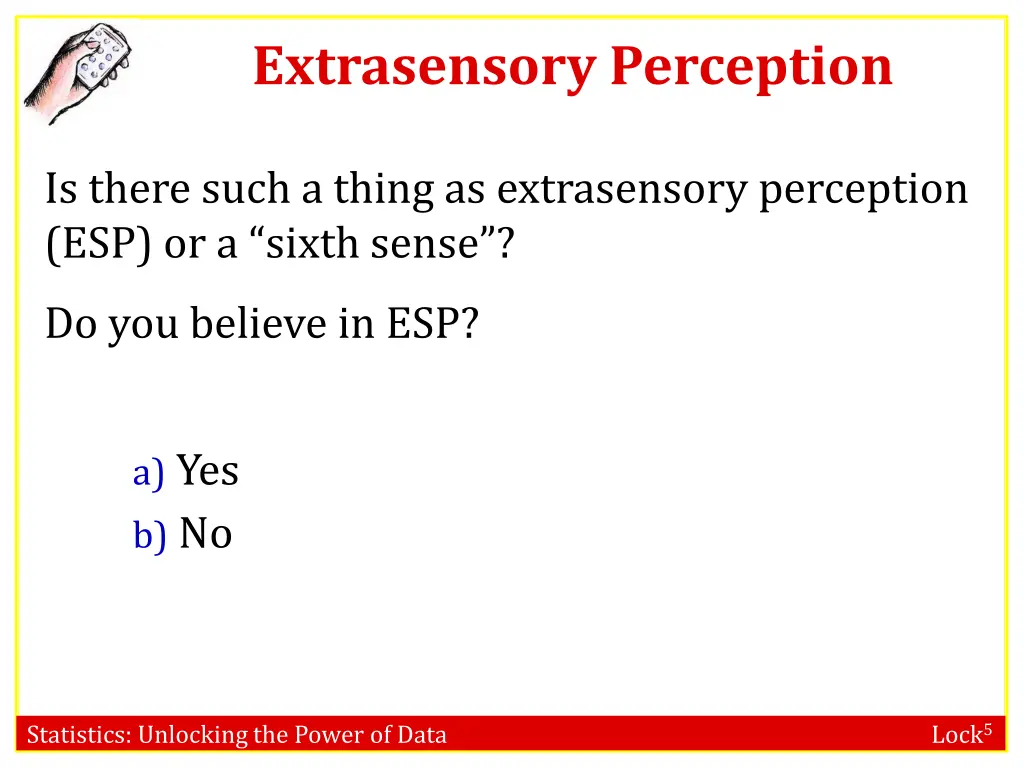 Extrasensory Perception

Is there such a thing as extrasensory perception (ESP) or a “sixth sense”?

Do you believe in ESP?

a) Yes
b) No

Statistics: Unlocking the Power of Data

Lock$^5$